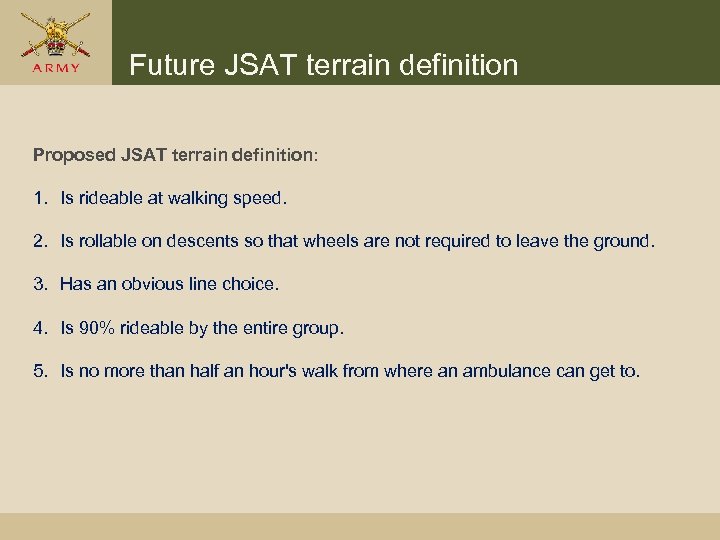 ARMY

Future JSAT terrain definition

Proposed JSAT terrain definition:

1. Is rideable at walking speed.

2. Is rollable on descents so that wheels are not required to leave the ground.

3. Has an obvious line choice.

4. Is 90% rideable by the entire group.

5. Is no more than half an hour's walk from where an ambulance can get to.